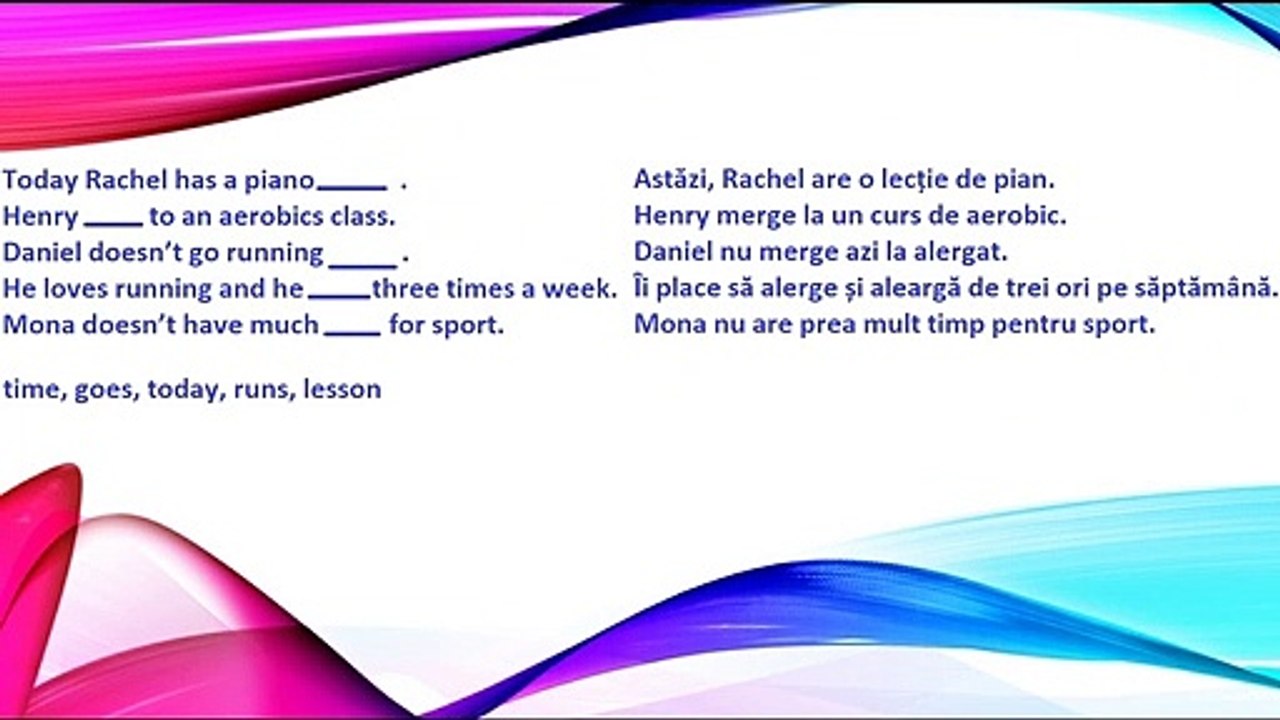 Today Rachel has a piano_____ .
Henry ____ to an aerobics class.
Daniel doesn't go running _____ .
He loves running and he_____three times a week.
Mona doesn't have much ____ for sport.

time, goes, today, runs, lesson

Astăzi, Rachel are o lecție de pian.
Henry merge la un curs de aerobic.
Daniel nu merge azi la alergat.
Îi place să alerge și aleargă de trei ori pe săptămână.
Mona nu are prea mult timp pentru sport.